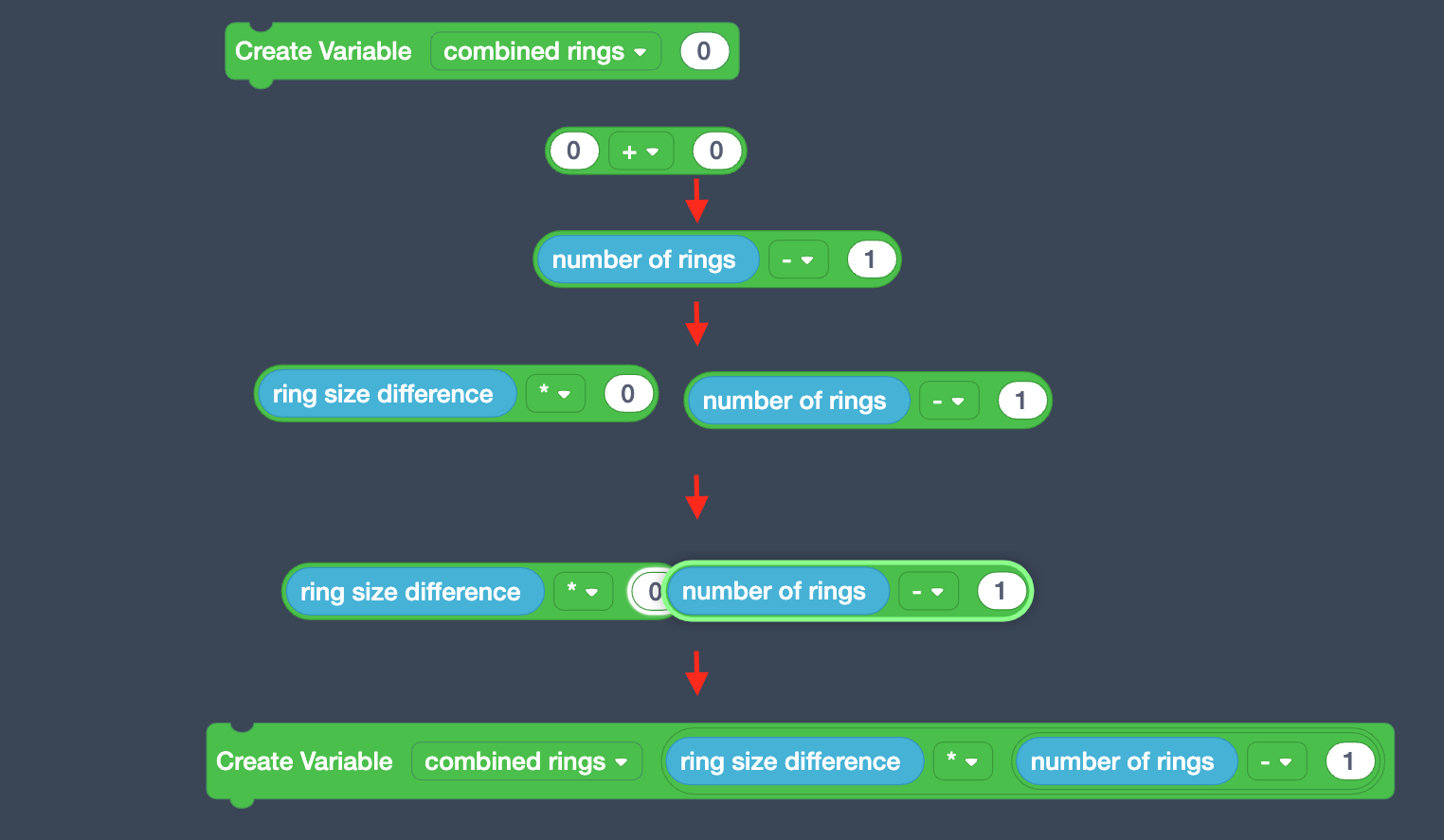 Create Variable combined rings 0

0 + 0

number of rings - 1

ring size difference * 0

number of rings - 1

ring size difference * 0 number of rings - 1

Create Variable combined rings ring size difference * number of rings - 1